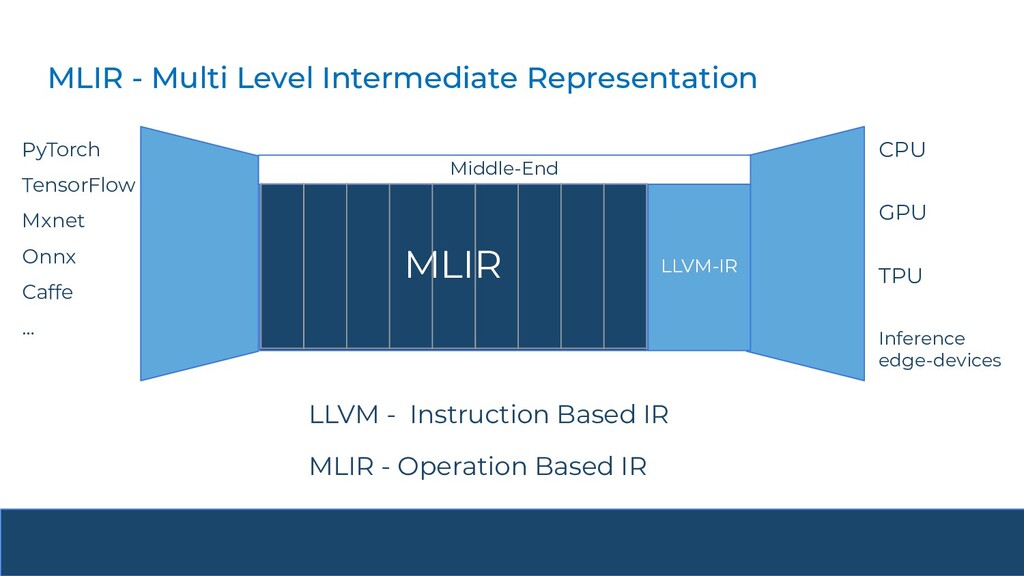 MLIR - Multi Level Intermediate Representation

PyTorch
TensorFlow
Mxnet
Onnx
Caffe
...

Middle-End

MLIR

LLVM-IR

CPU

GPU

TPU

Inference edge-devices

LLVM - Instruction Based IR

MLIR - Operation Based IR